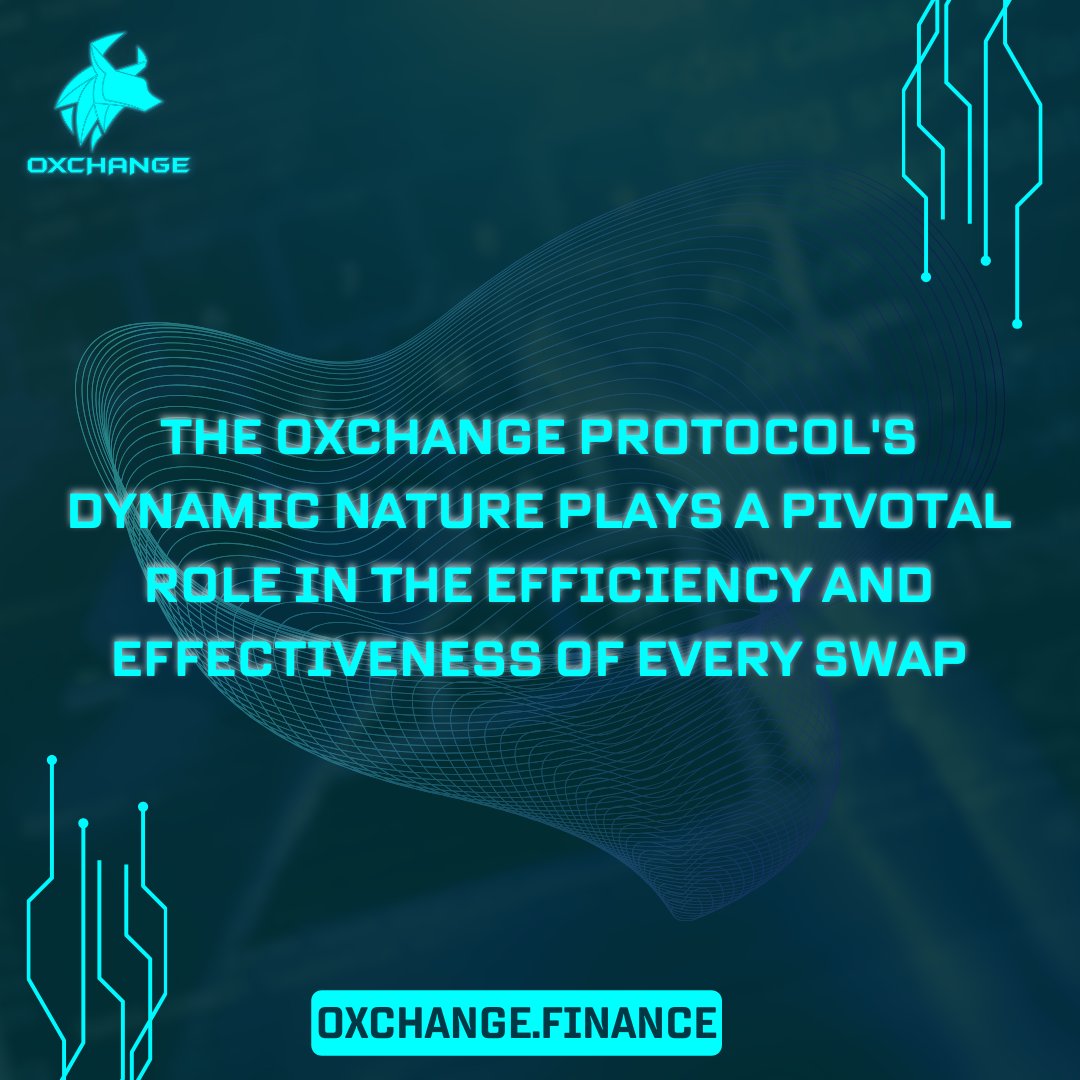 OXCHANGE

THE OXCHANGE PROTOCOL'S DYNAMIC NATURE PLAYS A PIVOTAL ROLE IN THE EFFICIENCY AND EFFECTIVENESS OF EVERY SWAP

OXCHANGE.FINANCE